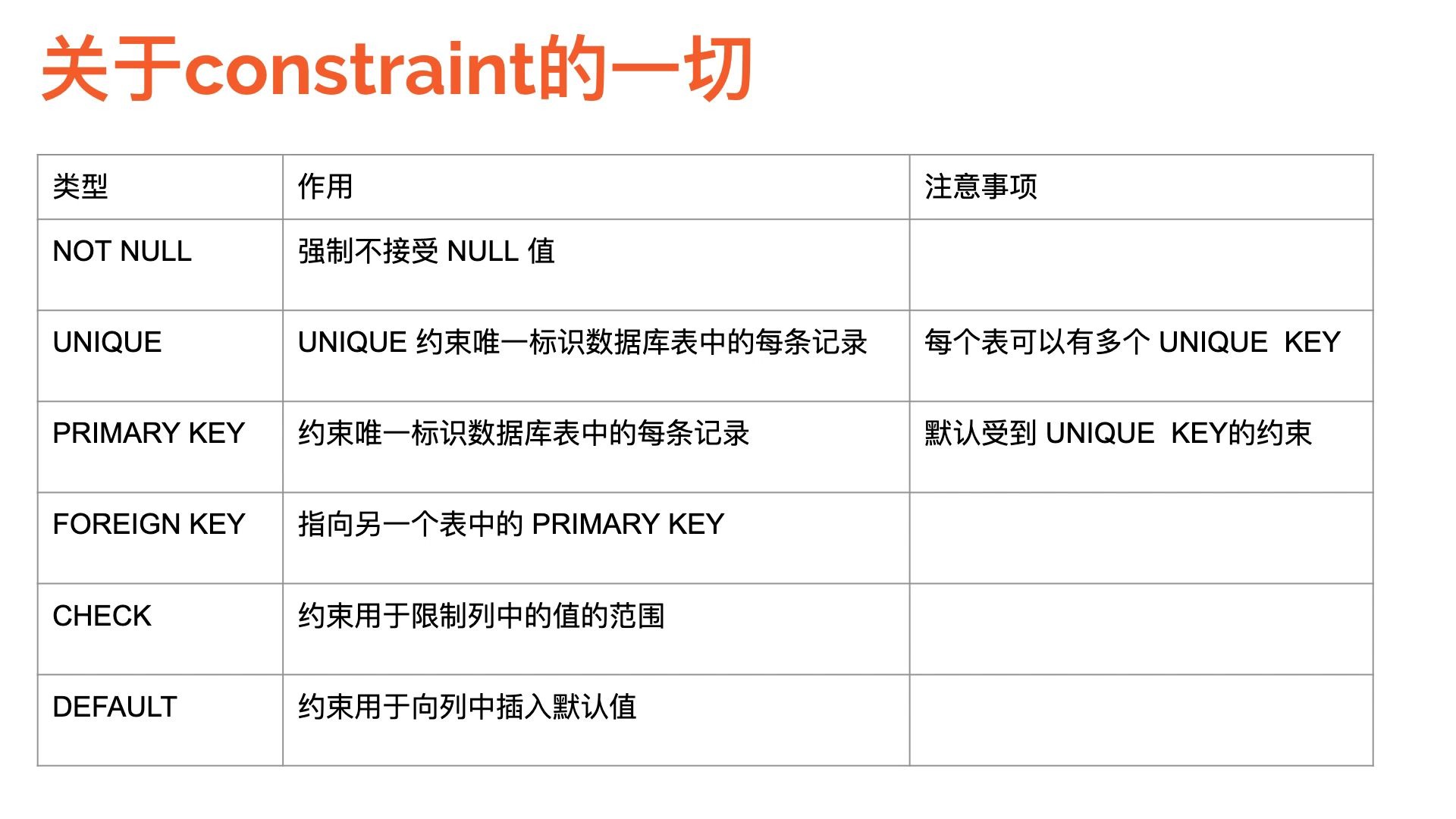 关于constraint的一切

| 类型 | 作用 | 注意事项 |
|---|---|---|
| NOT NULL | 强制不接受 NULL 值 | |
| UNIQUE | UNIQUE 约束唯一标识数据库表中的每条记录 | 每个表可以有多个 UNIQUE KEY |
| PRIMARY KEY | 约束唯一标识数据库表中的每条记录 | 默认受到 UNIQUE KEY的约束 |
| FOREIGN KEY | 指向另一个表中的 PRIMARY KEY | |
| CHECK | 约束用于限制列中的值的范围 | |
| DEFAULT | 约束用于向列中插入默认值 | |